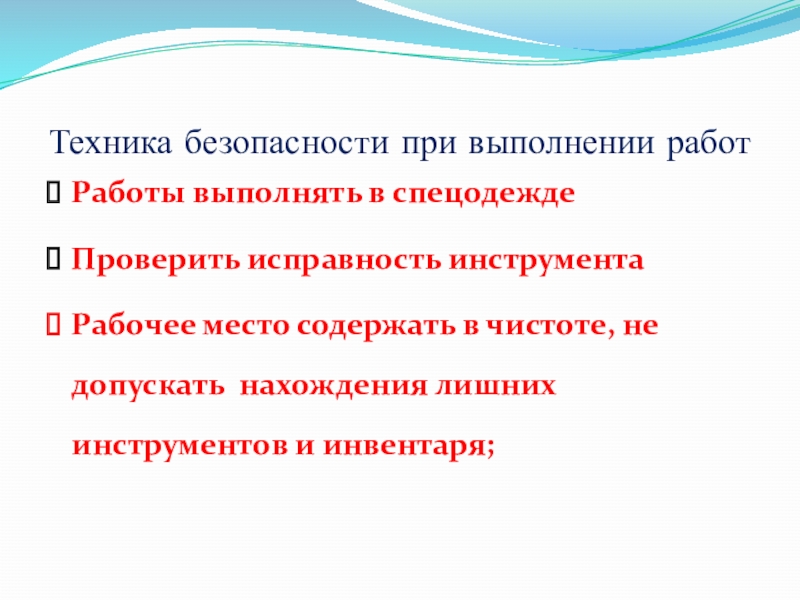 Техника безопасности при выполнении работ

Работы выполнять в спецодежде

Проверить исправность инструмента

Рабочее место содержать в чистоте, не допускать нахождения лишних инструментов и инвентаря;